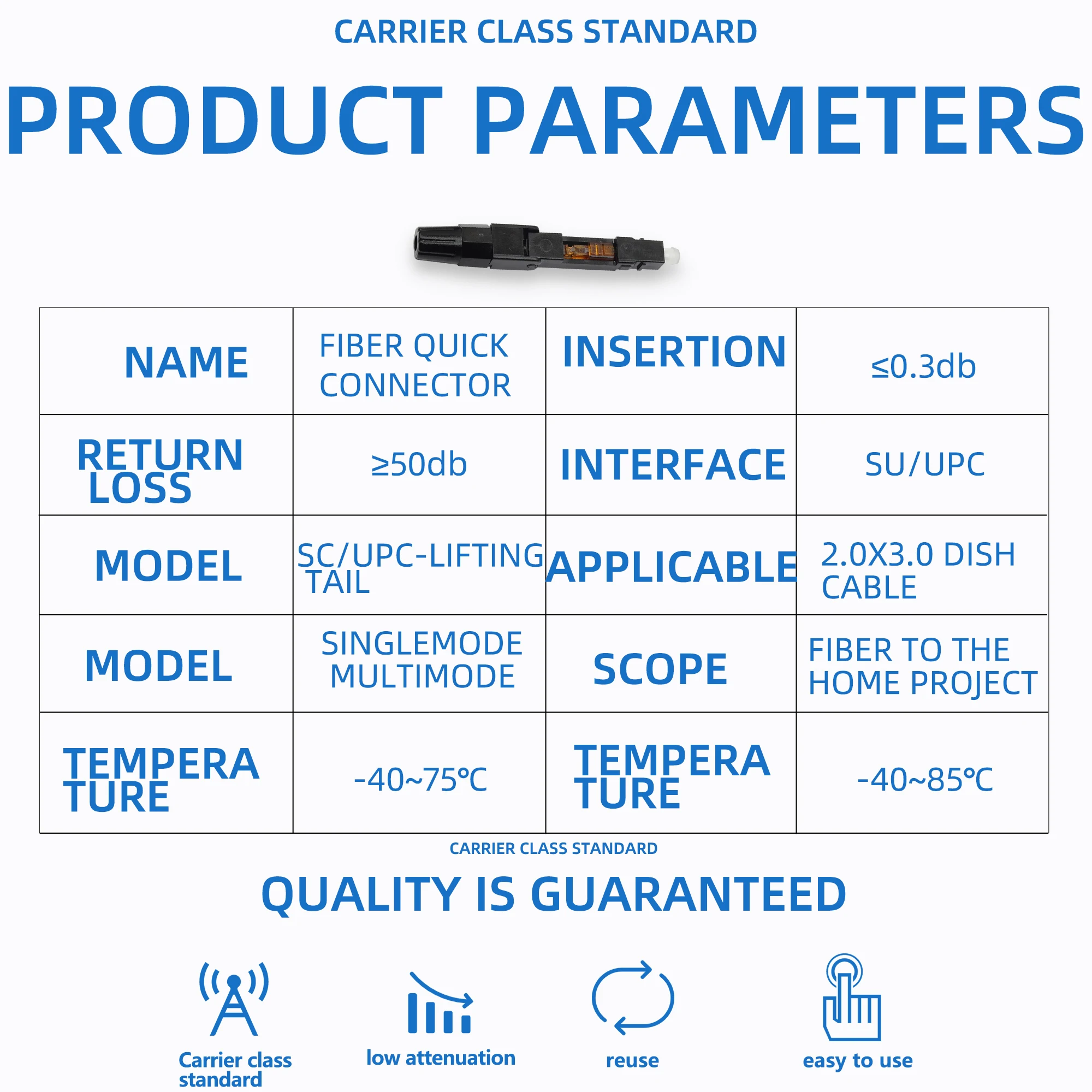 CARRIER CLASS STANDARD

PRODUCT PARAMETERS

| NAME | FIBER QUICK CONNECTOR | INSERTION | ≤0.3db |
|---|---|---|---|
| RETURN LOSS | ≥50db | INTERFACE | SU/UPC |
| MODEL | SC/UPC-LIFTING TAIL | APPLICABLE | 2.0X3.0 DISH CABLE |
| MODEL | SINGLEMODE MULTIMODE | SCOPE | FIBER TO THE HOME PROJECT |
| TEMPERA TURE | -40~75℃ | TEMPERA TURE | -40~85℃ |

CARRIER CLASS STANDARD

QUALITY IS GUARANTEED

Carrier class standard

low attenuation

reuse

easy to use